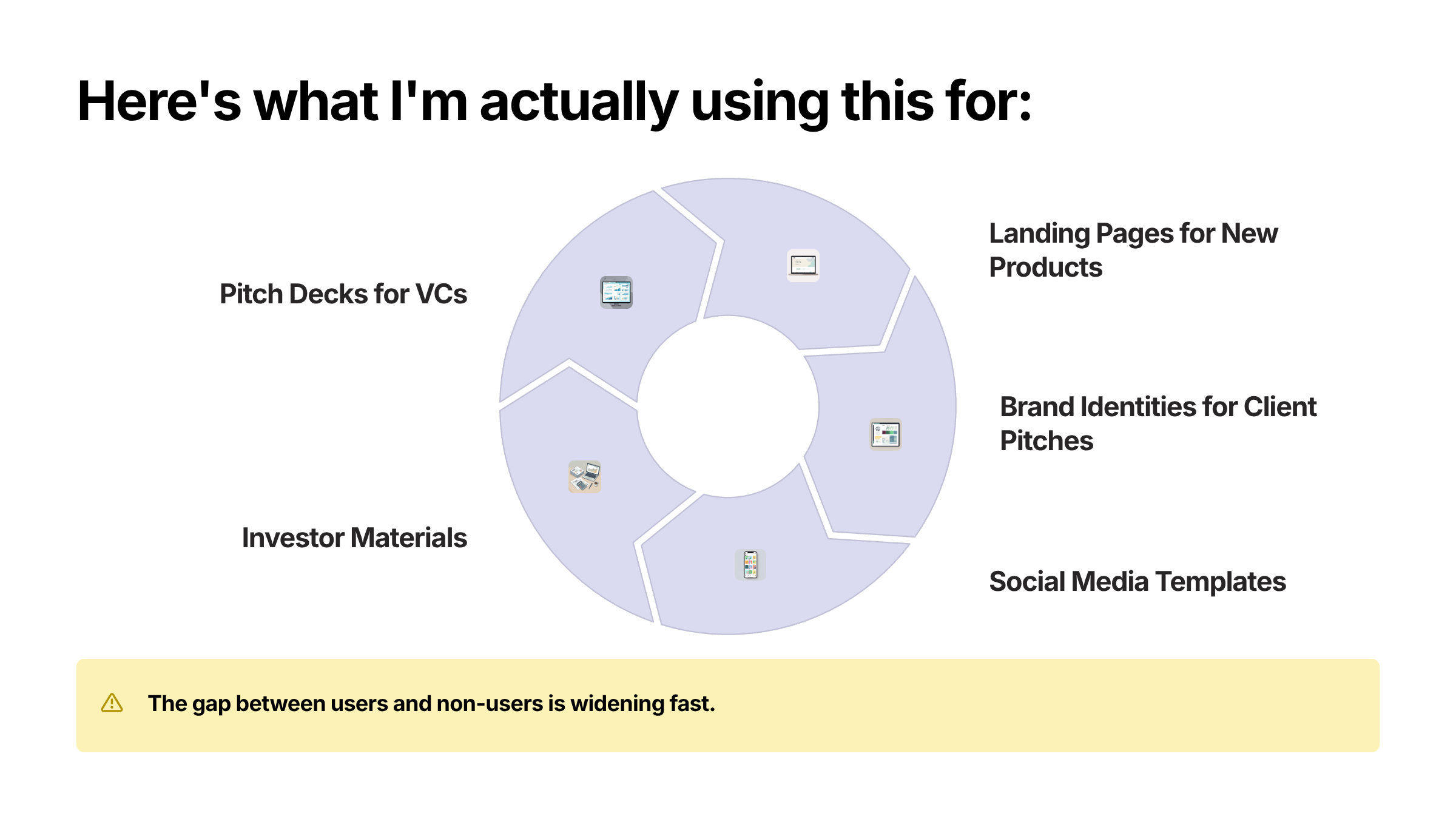 Here's what I'm actually using this for:

Pitch Decks for VCs

Landing Pages for New Products

Brand Identities for Client Pitches

Social Media Templates

Investor Materials

The gap between users and non-users is widening fast.